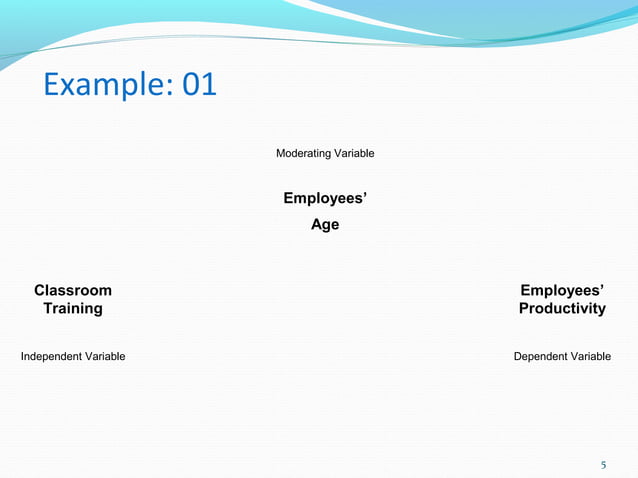 Example: 01

Moderating Variable

Employees' Age

Classroom Training

Independent Variable

Employees' Productivity

Dependent Variable

5